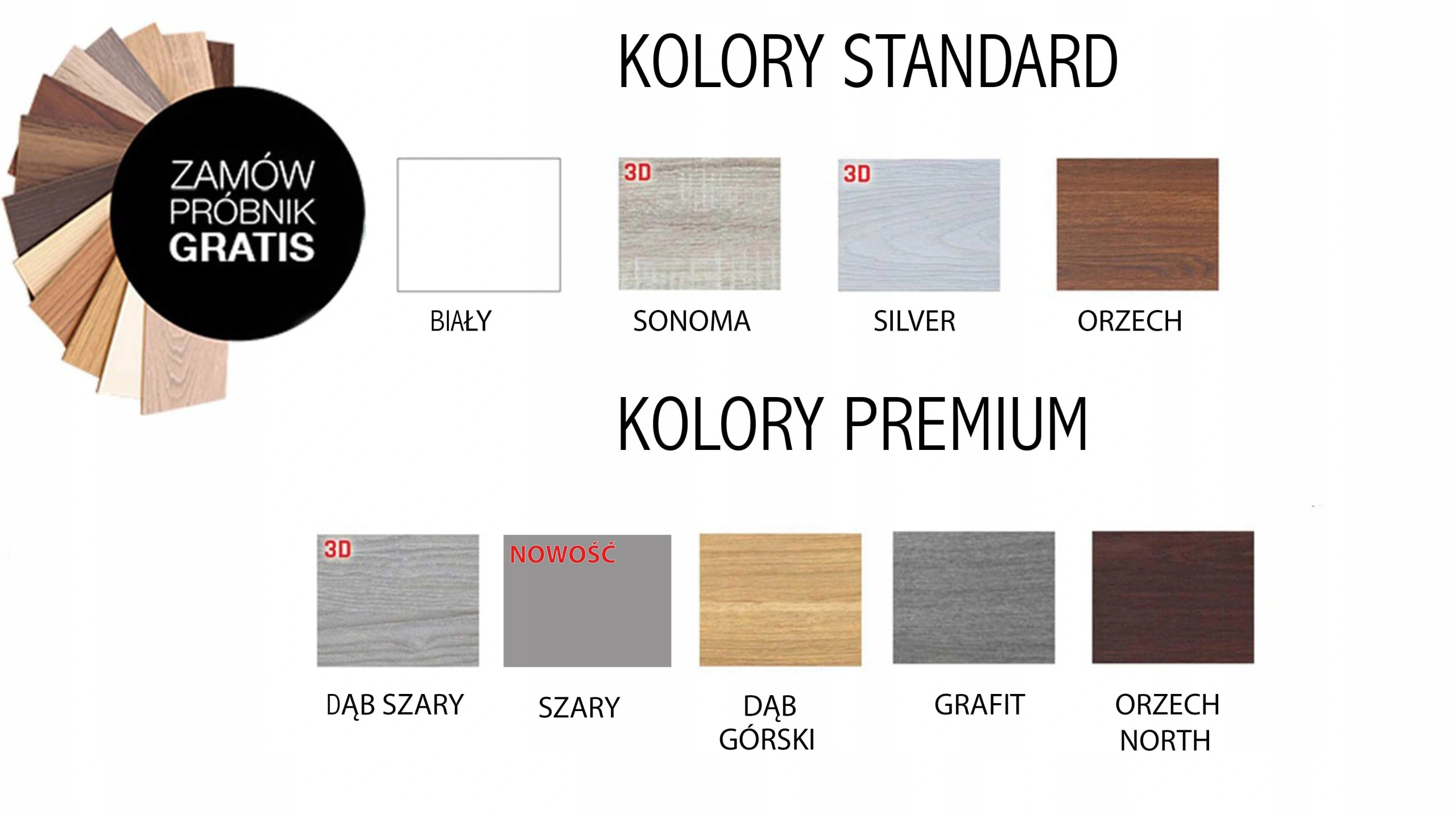 ZAMÓW
PRÓBNIK
GRATIS

KOLORY STANDARD

BIAŁY

3D
SONOMA

3D
SILVER

ORZECH

KOLORY PREMIUM

3D
DĄB SZARY

NOWOŚĆ
SZARY

DĄB
GÓRSKI

GRAFIT

ORZECH
NORTH